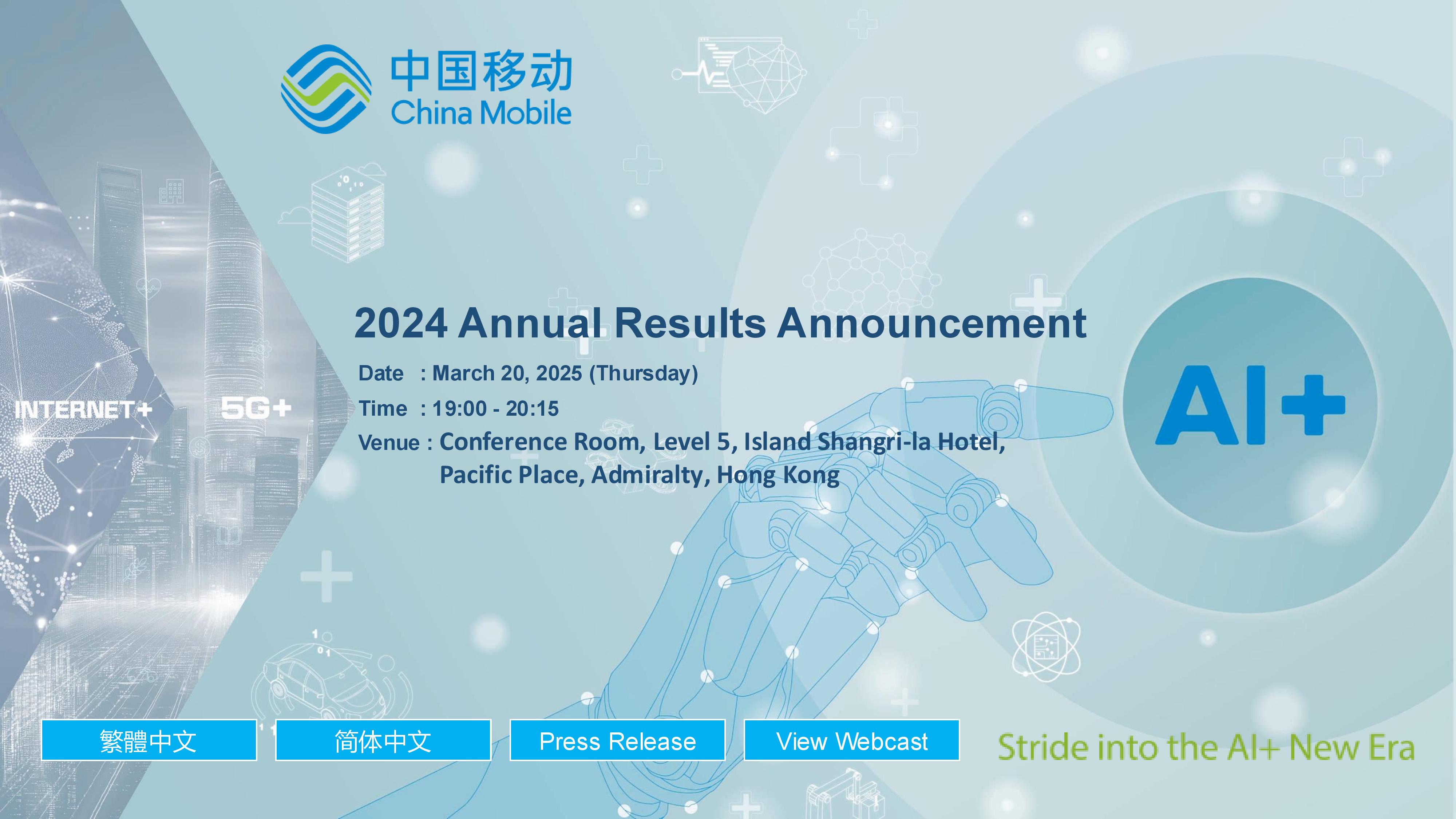 中国移动
China Mobile

INTERNET+

5G+

2024 Annual Results Announcement

Date : March 20, 2025 (Thursday)
Time : 19:00 - 20:15
Venue : Conference Room, Level 5, Island Shangri-la Hotel, Pacific Place, Admiralty, Hong Kong

AI+

繁體中文 简体中文 Press Release View Webcast

Stride into the AI+ New Era